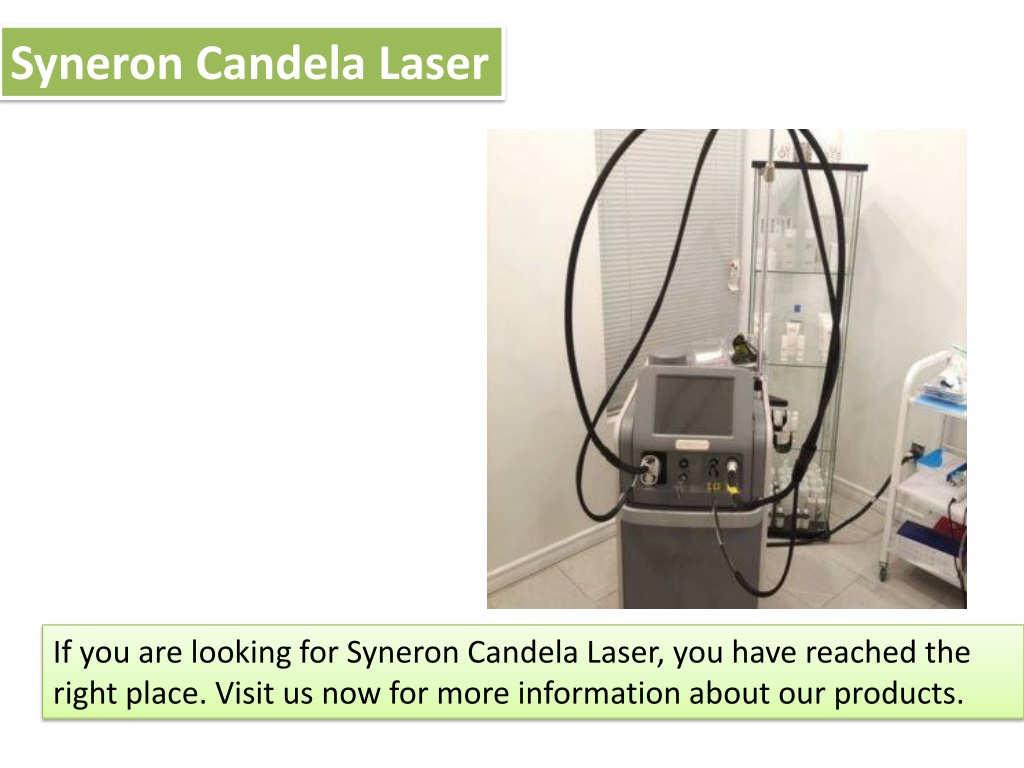 Syneron Candela Laser

If you are looking for Syneron Candela Laser, you have reached the right place. Visit us now for more information about our products.